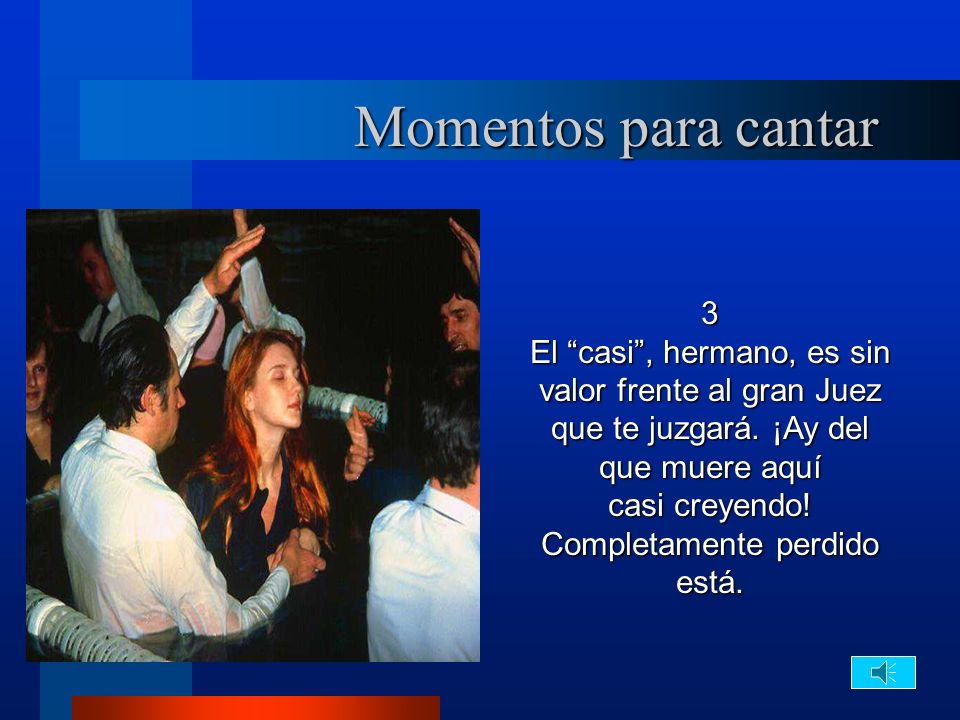 Momentos para cantar

3
El “casi”, hermano, es sin valor frente al gran Juez que te juzgará. ¡Ay del que muere aquí casi creyendo! Completamente perdido está.